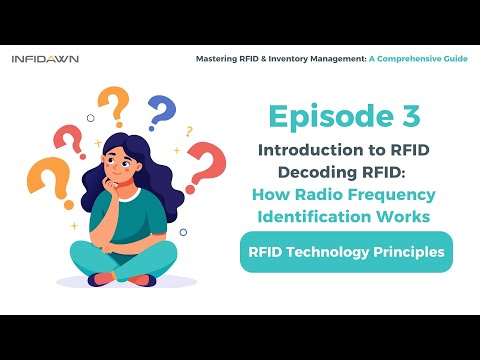 INFIDAWN

Mastering RFID & Inventory Management: A Comprehensive Guide

Episode 3

Introduction to RFID
Decoding RFID:
How Radio Frequency Identification Works

RFID Technology Principles